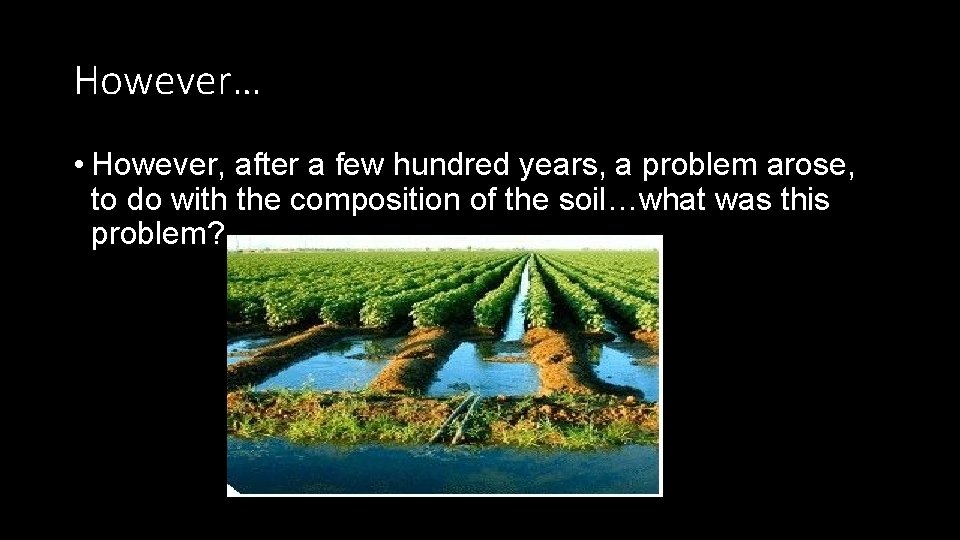 However…

• However, after a few hundred years, a problem arose, to do with the composition of the soil…what was this problem?